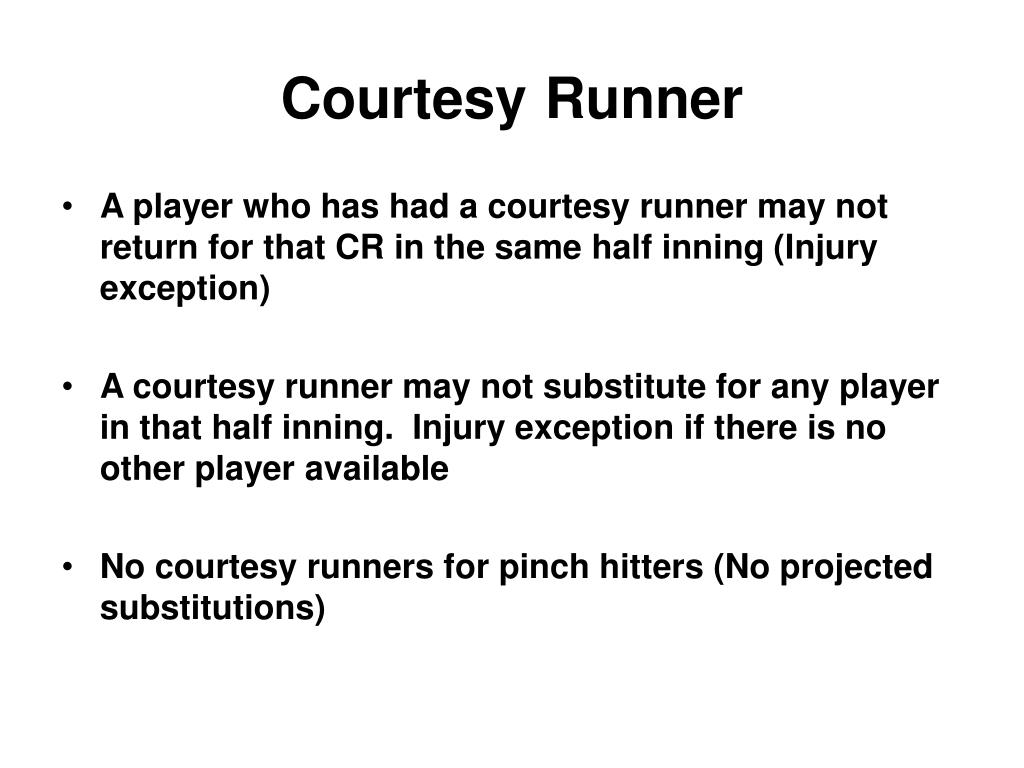 Courtesy Runner

• A player who has had a courtesy runner may not return for that CR in the same half inning (Injury exception)

• A courtesy runner may not substitute for any player in that half inning.  Injury exception if there is no other player available

• No courtesy runners for pinch hitters (No projected substitutions)